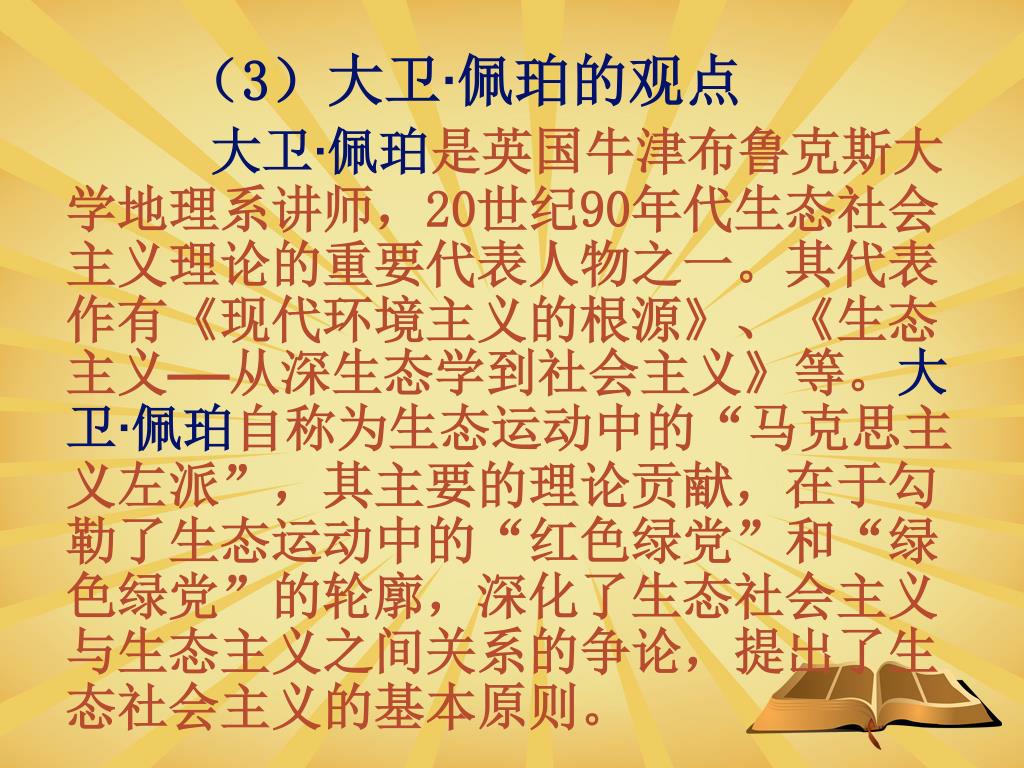 （3）大卫·佩珀的观点

大卫·佩珀是英国牛津布鲁克斯大学地理系讲师，20世纪90年代生态社会主义理论的重要代表人物之一。其代表作有《现代环境主义的根源》、《生态主义——从深生态学到社会主义》等。大卫·佩珀自称为生态运动中的“马克思主义左派”，其主要的理论贡献，在于勾勒了生态运动中的“红色绿党”和“绿色绿党”的轮廓，深化了生态社会主义与生态主义之间关系的争论，提出了生态社会主义的基本原则。